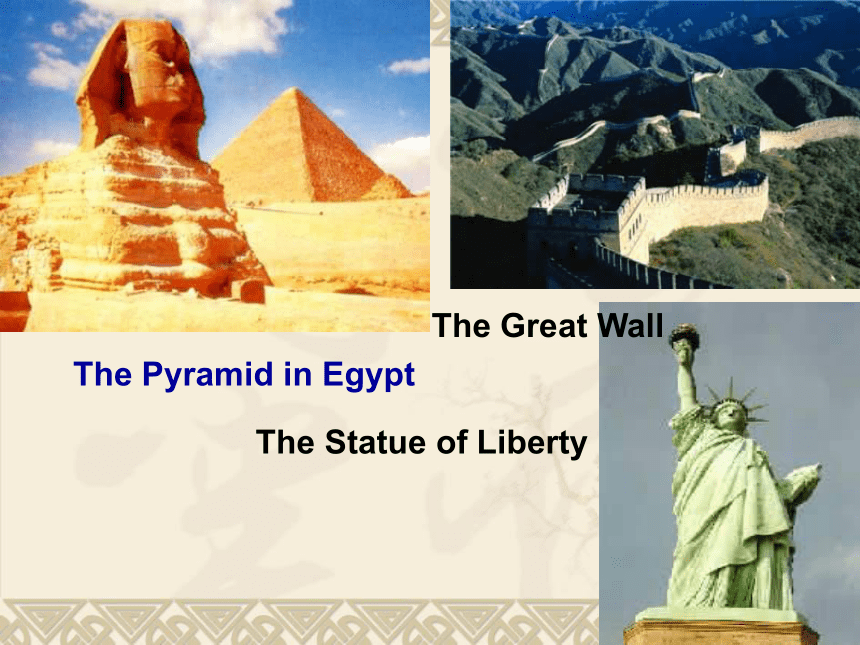 The Great Wall

The Pyramid in Egypt

The Statue of Liberty